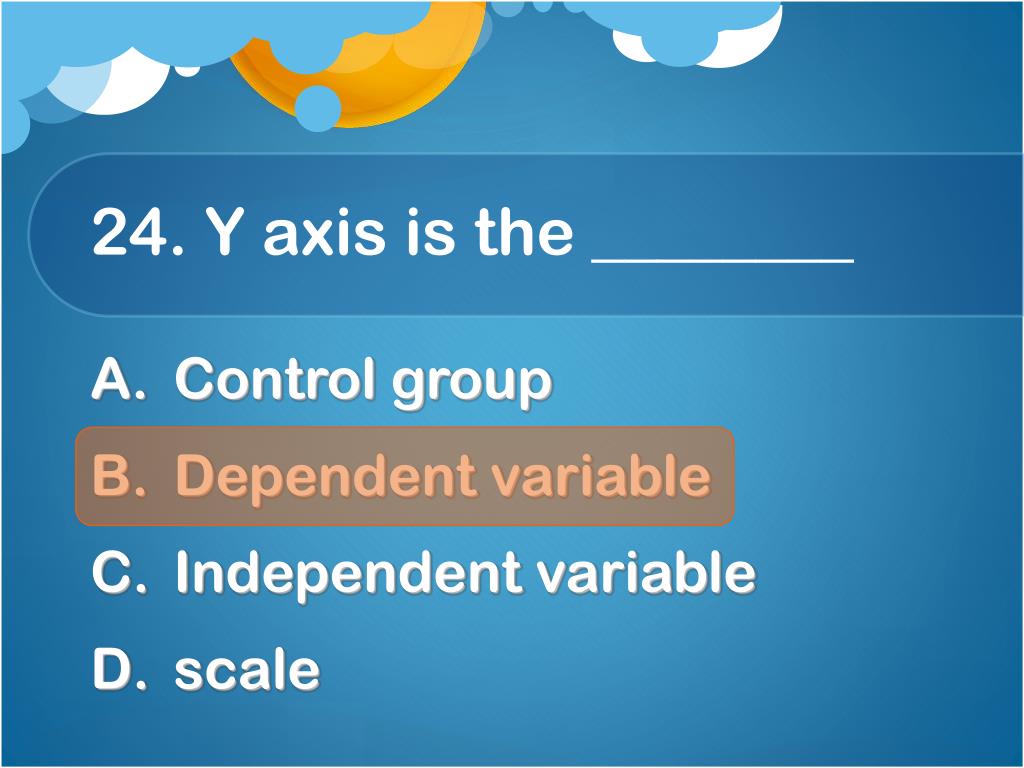 24. Y axis is the ________

A. Control group
B. Dependent variable
C. Independent variable
D. scale